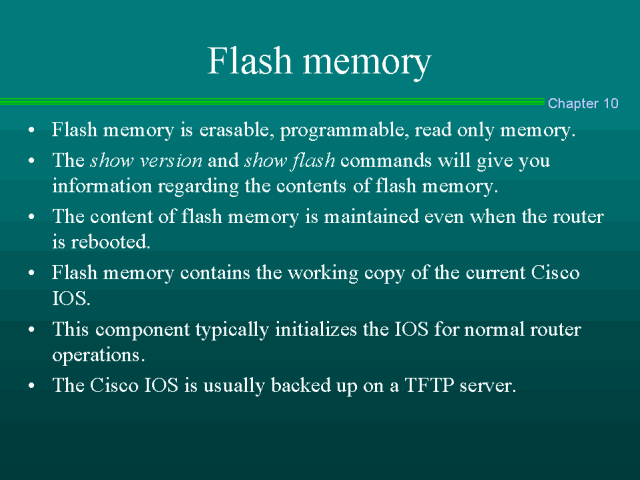 Flash memory

Chapter 10

• Flash memory is erasable, programmable, read only memory.
• The show version and show flash commands will give you information regarding the contents of flash memory.
• The content of flash memory is maintained even when the router is rebooted.
• Flash memory contains the working copy of the current Cisco IOS.
• This component typically initializes the IOS for normal router operations.
• The Cisco IOS is usually backed up on a TFTP server.